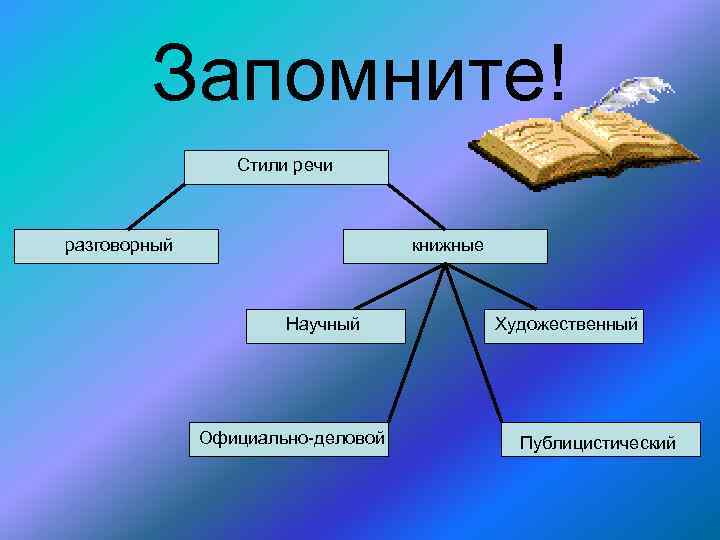 Запомните!

Стили речи

разговорный

книжные

Научный

Художественный

Официально-деловой

Публицистический